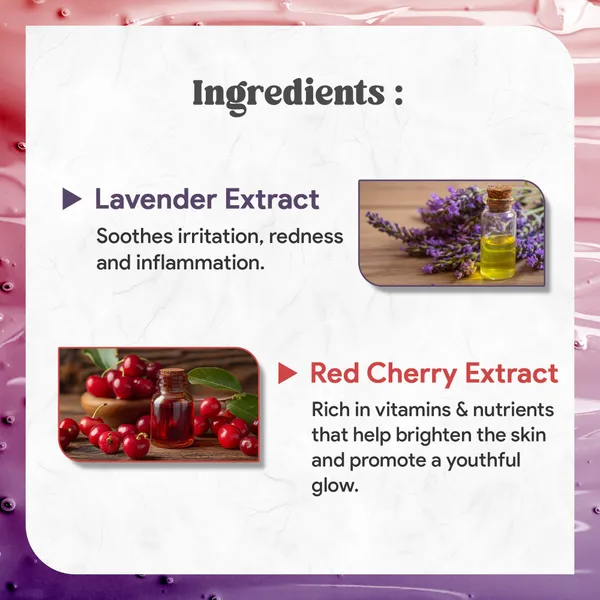 Ingredients :

Lavender Extract

Soothes irritation, redness and inflammation.

Red Cherry Extract

Rich in vitamins & nutrients that help brighten the skin and promote a youthful glow.